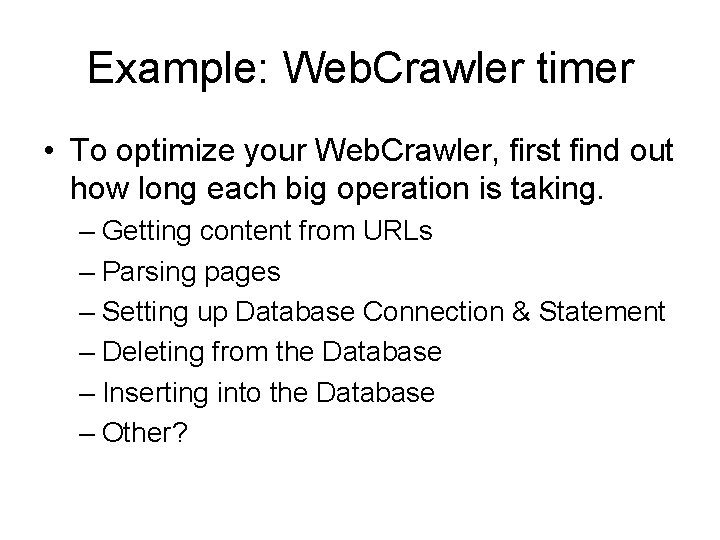 Example: WebCrawler timer

• To optimize your WebCrawler, first find out how long each big operation is taking.

– Getting content from URLs
– Parsing pages
– Setting up Database Connection & Statement
– Deleting from the Database
– Inserting into the Database
– Other?